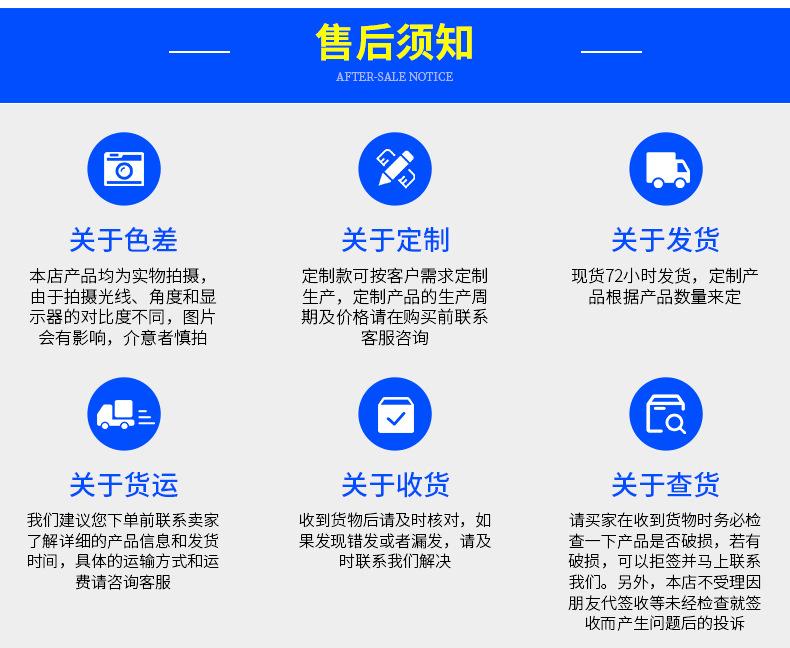 售后须知
AFTER-SALE NOTICE

关于色差
本店产品均为实物拍摄，由于拍摄光线、角度和显示器的对比度不同，图片会有影响，介意者慎拍

关于定制
定制款可按客户需求定制生产，定制产品的生产周期及价格请在购买前联系客服咨询

关于发货
现货72小时发货，定制产品根据产品数量来定

关于货运
我们建议您下单前联系卖家了解详细的产品信息和发货时间，具体的运输方式和运费请咨询客服

关于收货
收到货物后请及时核对，如果发现错发或者漏发，请及时联系我们解决

关于查货
请买家在收到货物时务必检查一下产品是否破损，若有破损，可以拒签并马上联系我们。另外，本店不受理因朋友代签收等未经检查就签收而产生问题后的投诉